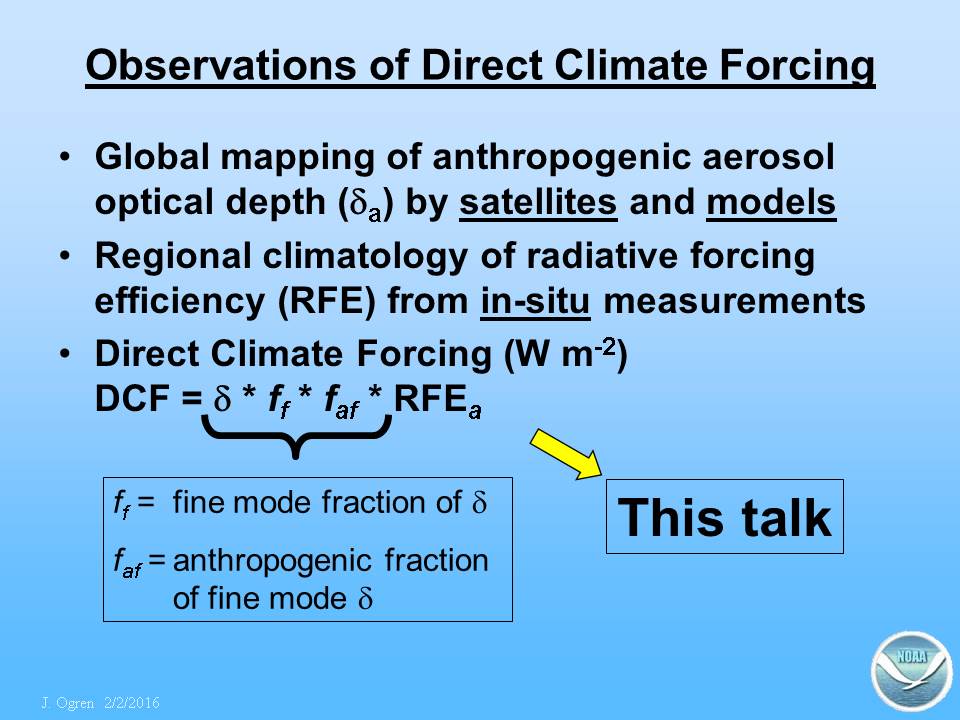 Observations of Direct Climate Forcing

• Global mapping of anthropogenic aerosol optical depth ($\delta_a$) by satellites and models

• Regional climatology of radiative forcing efficiency (RFE) from in-situ measurements

• Direct Climate Forcing (W m$^{-2}$)
DCF = $\delta$ * $f_f$ * $f_{af}$ * RFE$_a$

$f_f$ = fine mode fraction of $\delta$

$f_{af}$ = anthropogenic fraction of fine mode $\delta$

This talk

NOAA

J. Ogren 2/2/2016